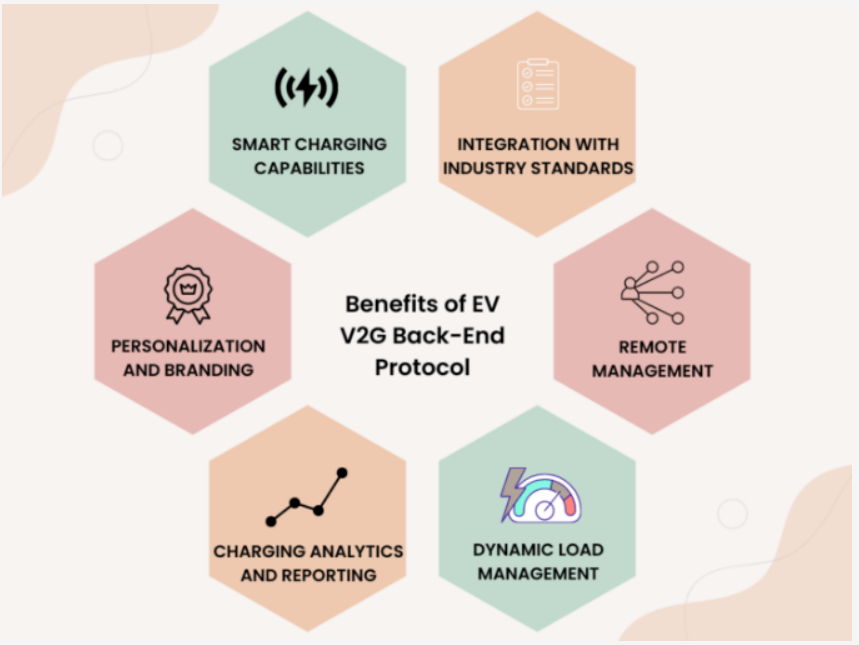 SMART CHARGING CAPABILITIES

INTEGRATION WITH INDUSTRY STANDARDS

PERSONALIZATION AND BRANDING

Benefits of EV V2G Back-End Protocol

REMOTE MANAGEMENT

CHARGING ANALYTICS AND REPORTING

DYNAMIC LOAD MANAGEMENT